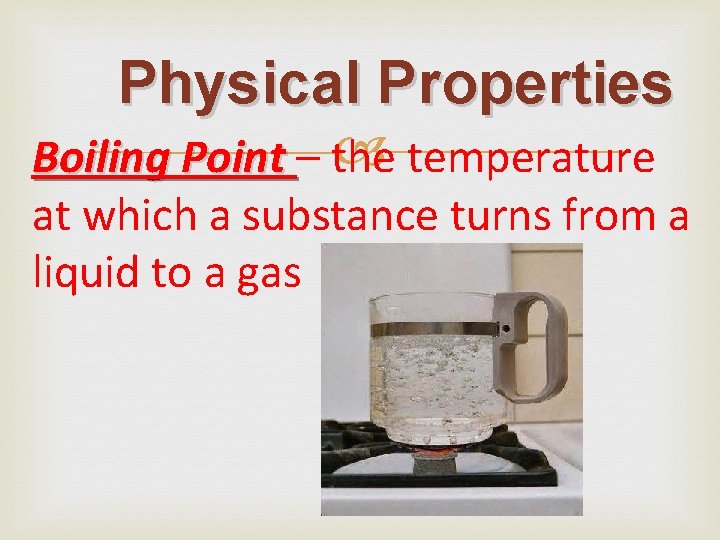 Physical Properties

Boiling Point – the temperature at which a substance turns from a liquid to a gas